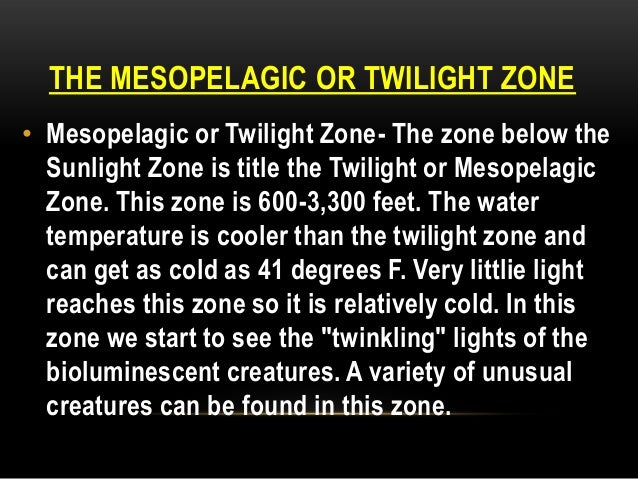 THE MESOPELAGIC OR TWILIGHT ZONE

• Mesopelagic or Twilight Zone- The zone below the Sunlight Zone is title the Twilight or Mesopelagic Zone. This zone is 600-3,300 feet. The water temperature is cooler than the twilight zone and can get as cold as 41 degrees F. Very littlie light reaches this zone so it is relatively cold. In this zone we start to see the "twinkling" lights of the bioluminescent creatures. A variety of unusual creatures can be found in this zone.